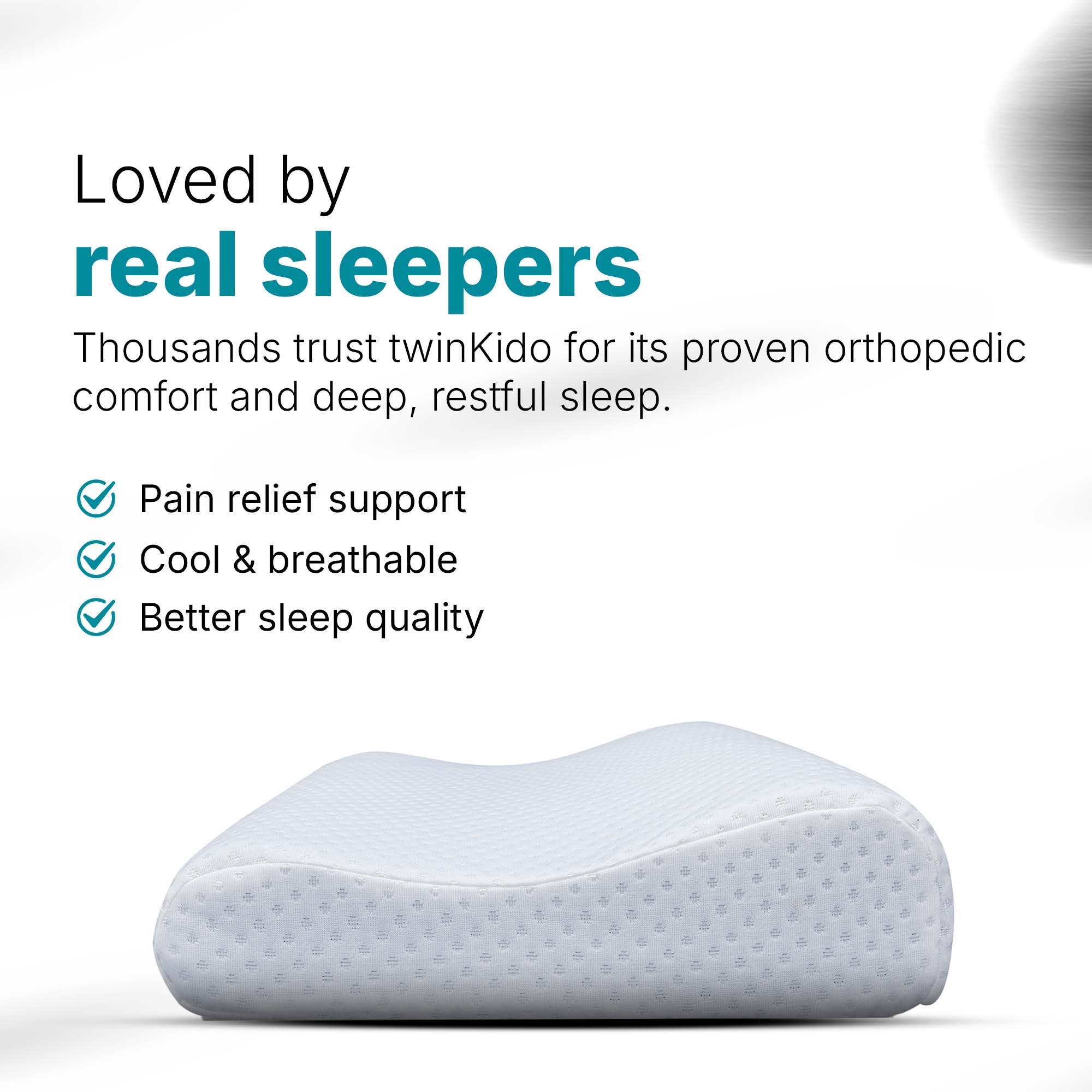 Loved by
real sleepers

Thousands trust twinKido for its proven orthopedic comfort and deep, restful sleep.

Pain relief support
Cool & breathable
Better sleep quality